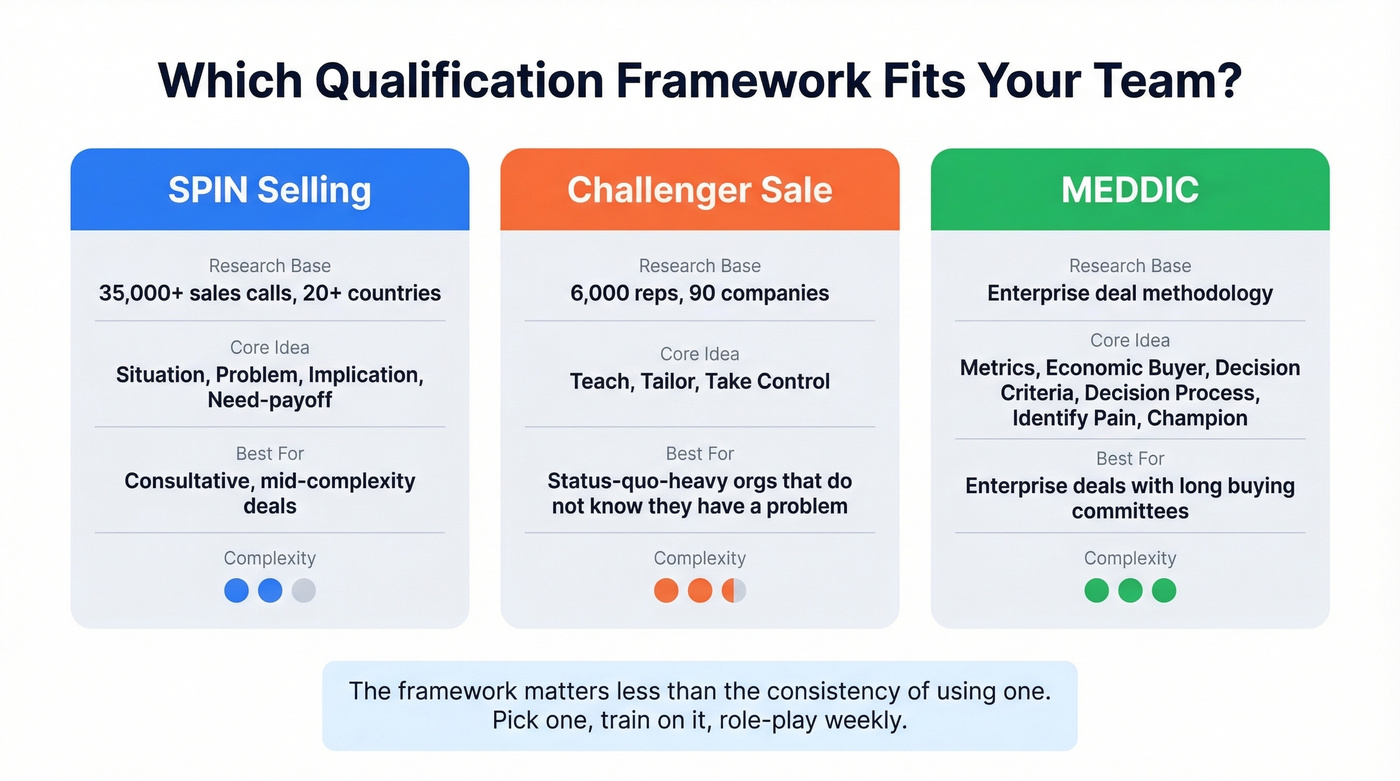 Which Qualification Framework Fits Your Team?

SPIN Selling

Research Base
35,000+ sales calls, 20+ countries

Core Idea
Situation, Problem, Implication, Need-payoff

Best For
Consultative, mid-complexity deals

Complexity

Challenger Sale

Research Base
6,000 reps, 90 companies

Core Idea
Teach, Tailor, Take Control

Best For
Status-quo-heavy orgs that do not know they have a problem

Complexity

MEDDIC

Research Base
Enterprise deal methodology

Core Idea
Metrics, Economic Buyer, Decision Criteria, Decision Process, Identify Pain, Champion

Best For
Enterprise deals with long buying committees

Complexity

The framework matters less than the consistency of using one. Pick one, train on it, role-play weekly.